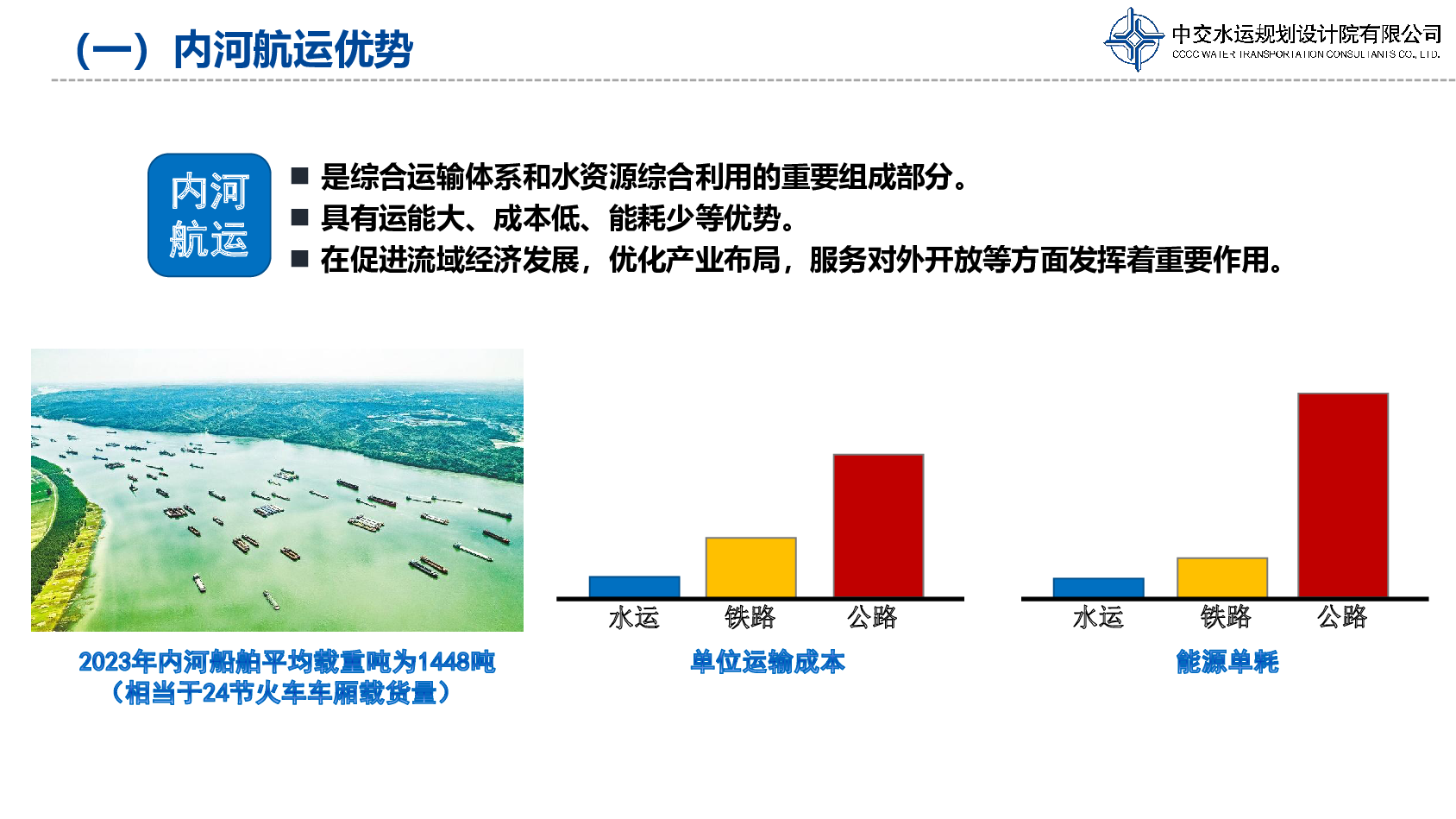 （一）内河航运优势

中交水运规划设计院有限公司
CCCC WATER TRANSPORTATION CONSULTANTS CO., LTD.

内河航运

■ 是综合运输体系和水资源综合利用的重要组成部分。
■ 具有运能大、成本低、能耗少等优势。
■ 在促进流域经济发展，优化产业布局，服务对外开放等方面发挥着重要作用。

2023年内河船舶平均载重吨为1448吨
（相当于24节火车车厢载货量）

水运 铁路 公路
单位运输成本

水运 铁路 公路
能源单耗